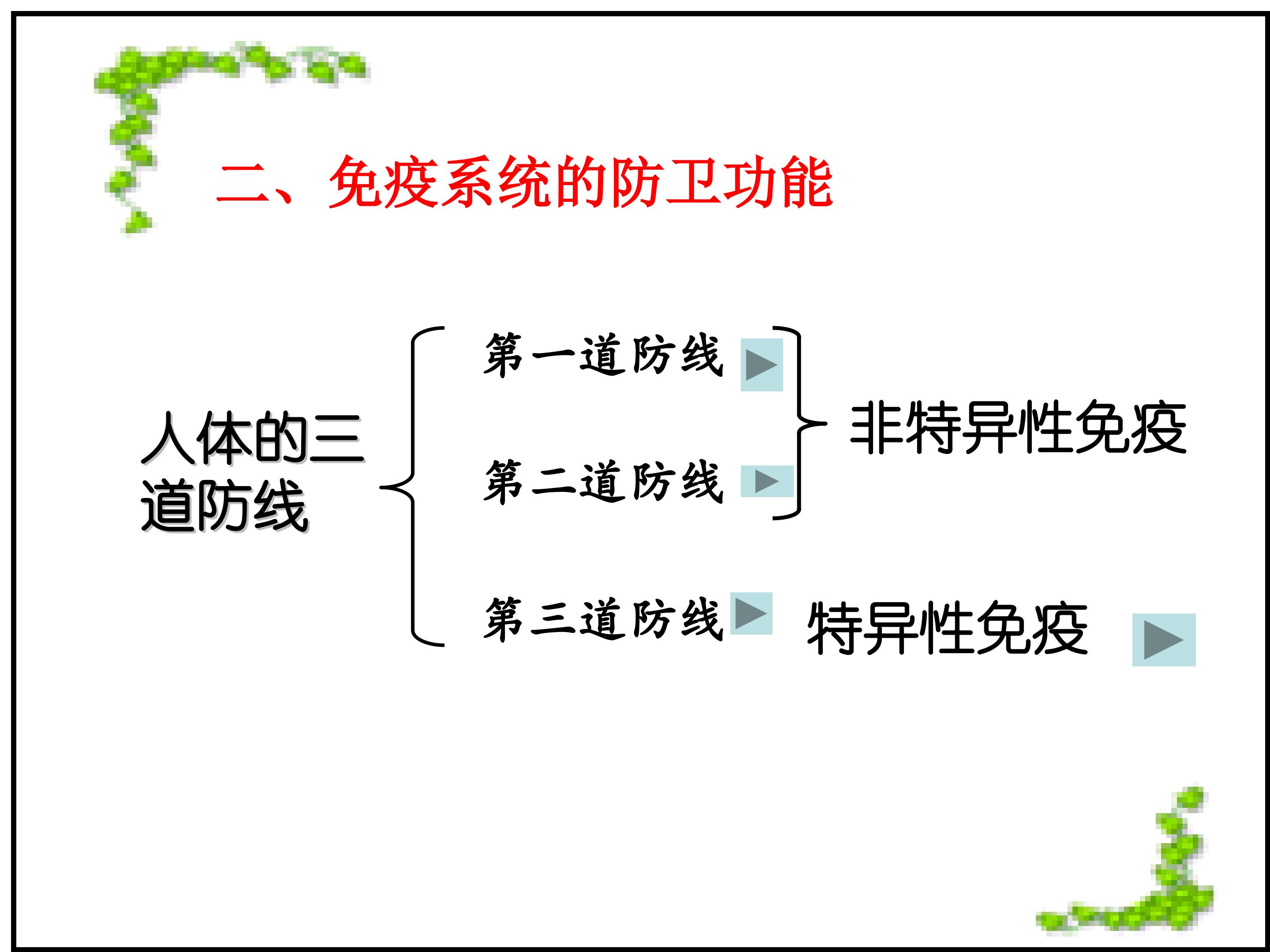 二、免疫系统的防卫功能

人体的三道防线

第一道防线

第二道防线

第三道防线

非特异性免疫

特异性免疫